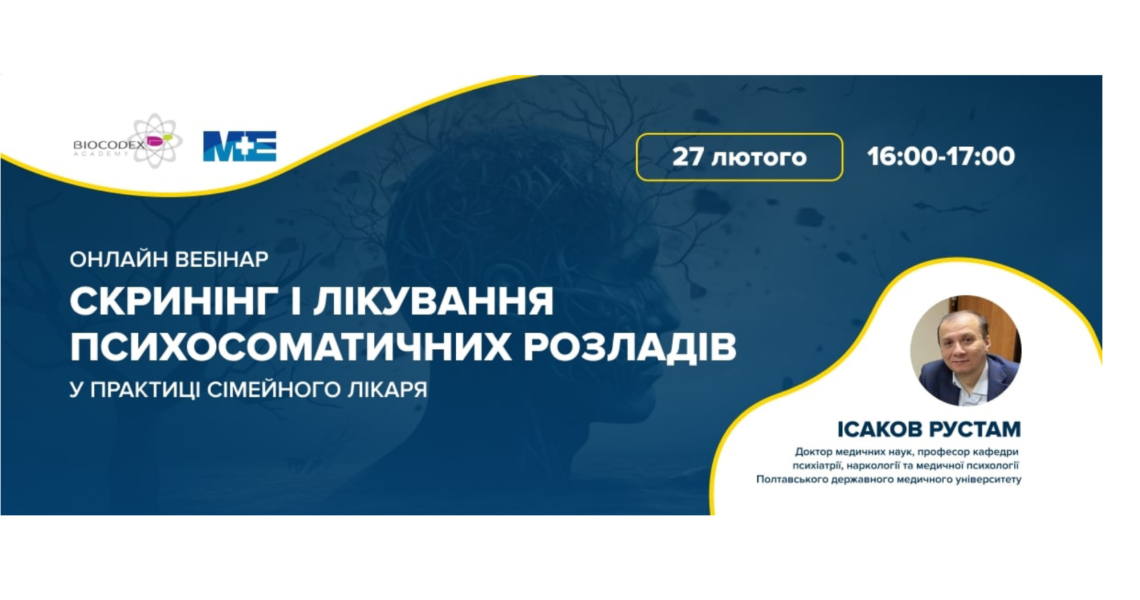 BIOCODEX ACADEMY

M+E

27 лютого

16:00-17:00

ОНЛАЙН ВЕБІНАР

СКРИНІНГ І ЛІКУВАННЯ ПСИХОСОМАТИЧНИХ РОЗЛАДІВ

У ПРАКТИЦІ СІМЕЙНОГО ЛІКАРЯ

ІСАКОВ РУСТАМ

Доктор медичних наук, професор кафедри психіатрії, наркології та медичної психології Полтавського державного медичного університету